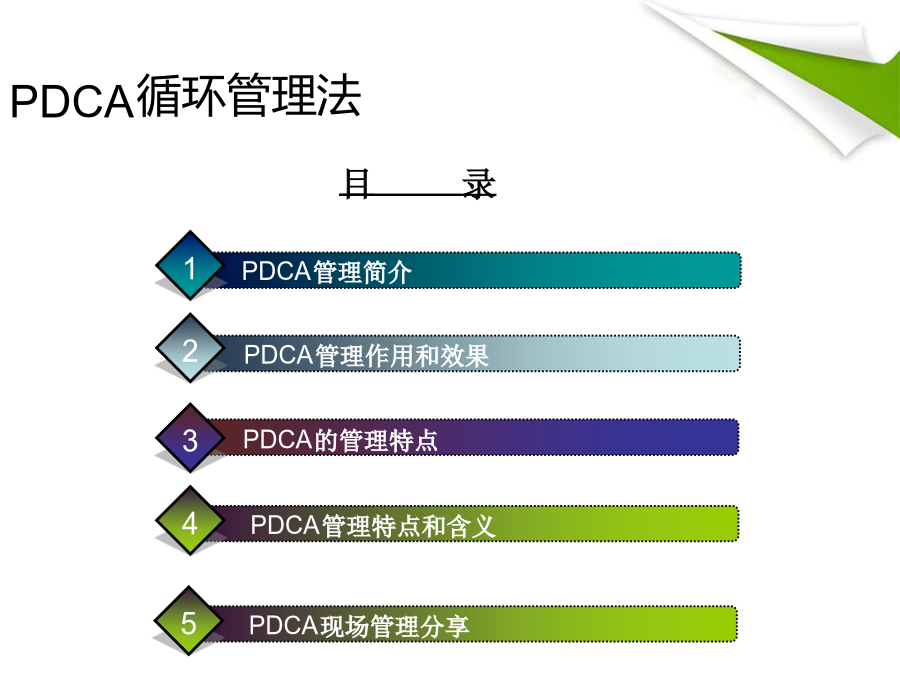 PDCA循环管理法

目　　录

1 PDCA管理简介

2 PDCA管理作用和效果

3 PDCA的管理特点

4 PDCA管理特点和含义

5 PDCA现场管理分享